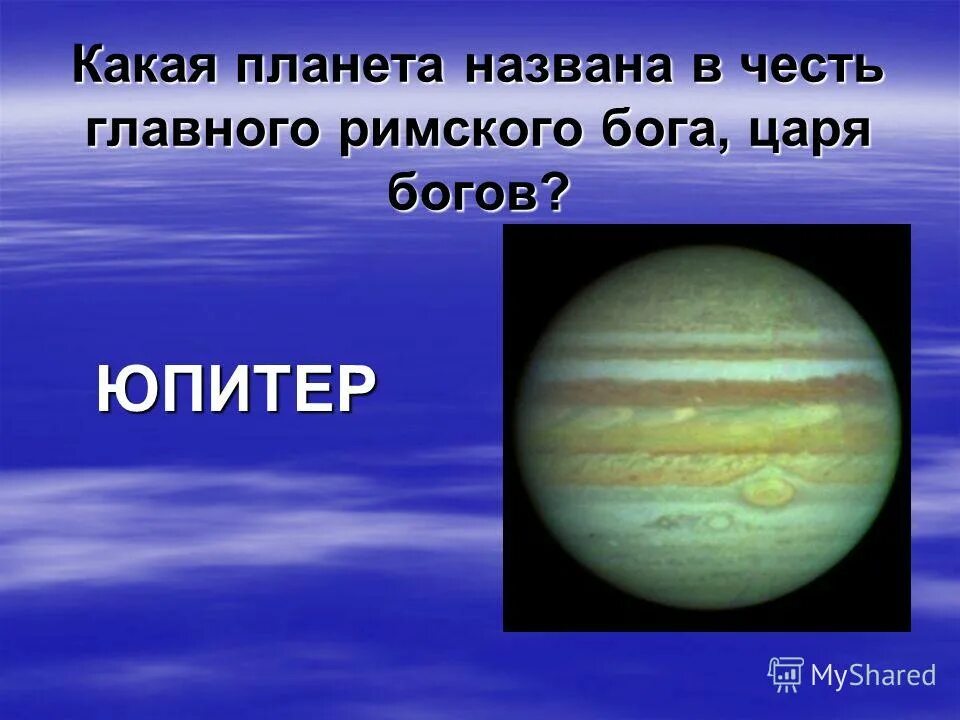 Какая планета названа в честь главного римского бога, царя богов?

ЮПИТЕР

MyShared